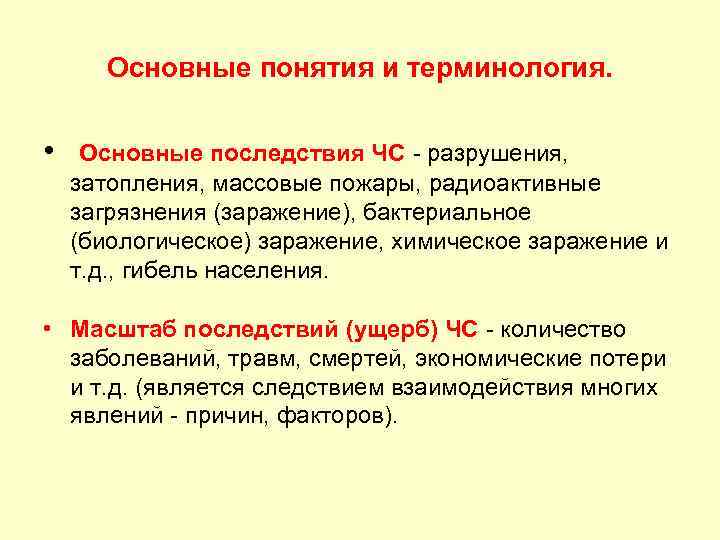 Основные понятия и терминология.

• Основные последствия ЧС - разрушения, затопления, массовые пожары, радиоактивные загрязнения (заражение), бактериальное (биологическое) заражение, химическое заражение и т.д., гибель населения.

• Масштаб последствий (ущерб) ЧС - количество заболеваний, травм, смертей, экономические потери и т.д. (является следствием взаимодействия многих явлений - причин, факторов).